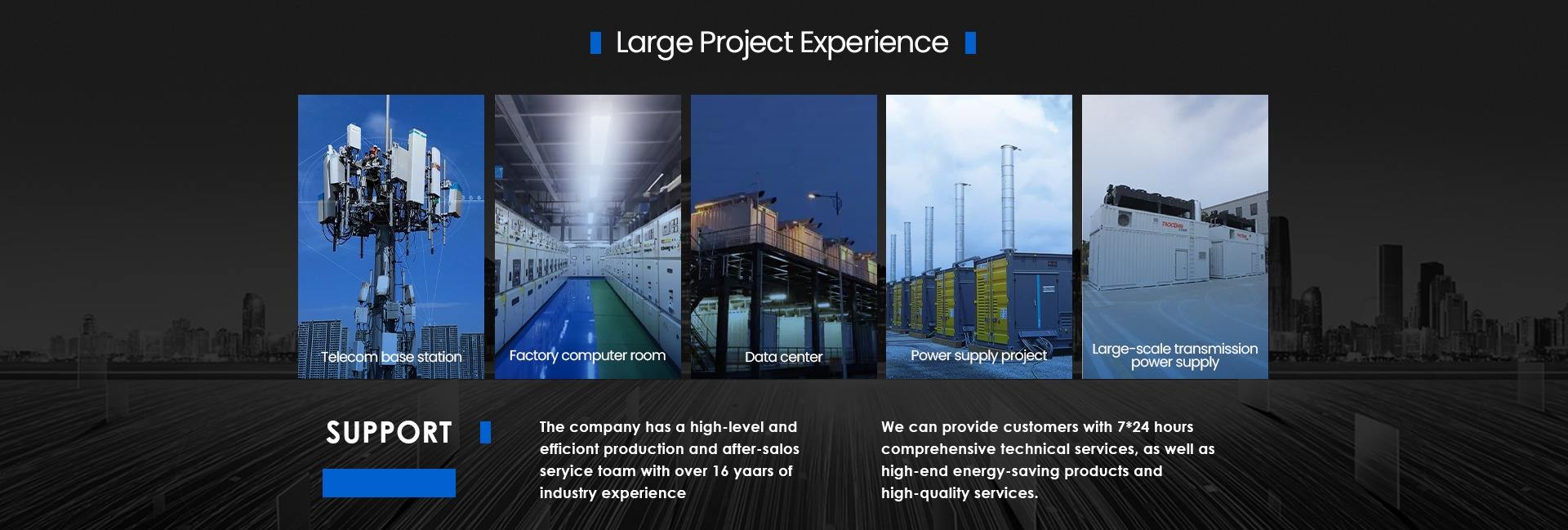 Large Project Experience

Telecom base station

Factory computer room

Data center

Power supply project

Large-scale transmission power supply

SUPPORT

The company has a high-level and efficiont production and after-salos seryice toam with over 16 yaars of industry experience

We can provide customers with 7*24 hours comprehensive technical services, as well as high-end energy-saving products and high-quality services.